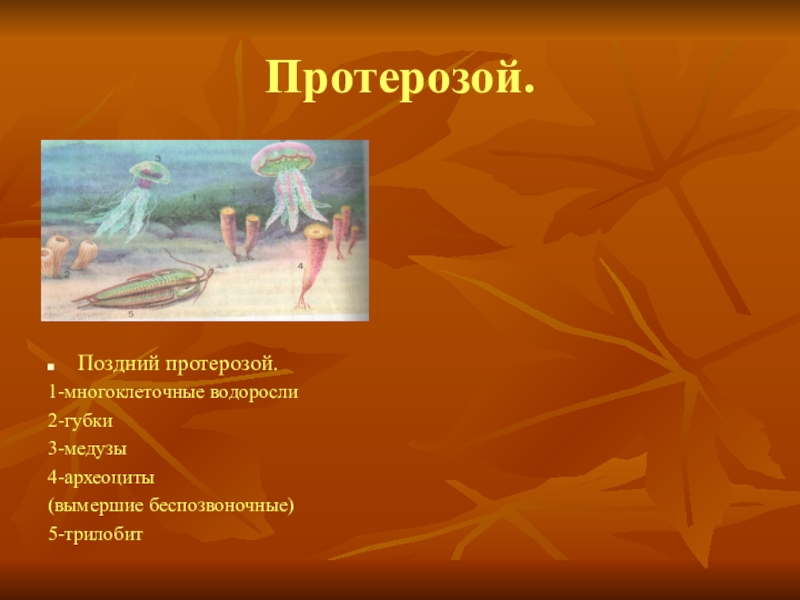 Протерозой.

3
1
2
4
5

Поздний протерозой.

1-многоклеточные водоросли

2-губки

3-медузы

4-археоциты

(вымершие беспозвоночные)

5-трилобит